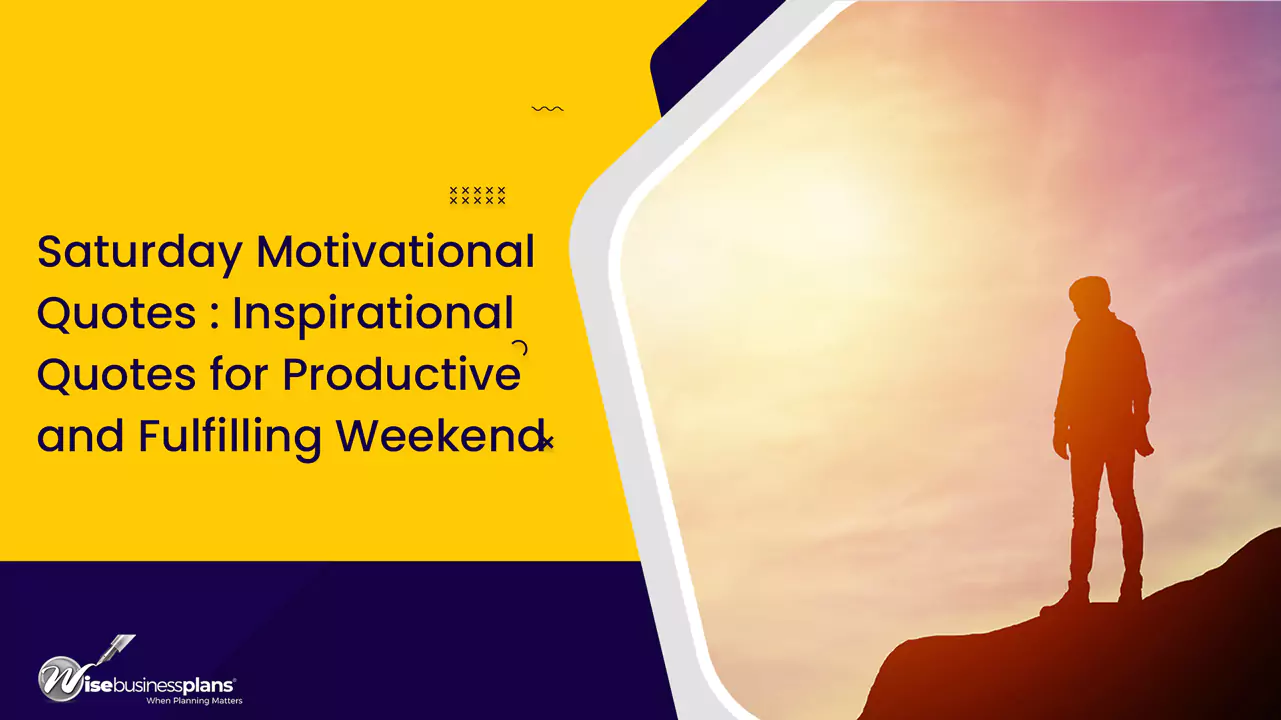 Saturday Motivational Quotes : Inspirational Quotes for Productive and Fulfilling Weekend

Wisebusinessplans®
When Planning Matters